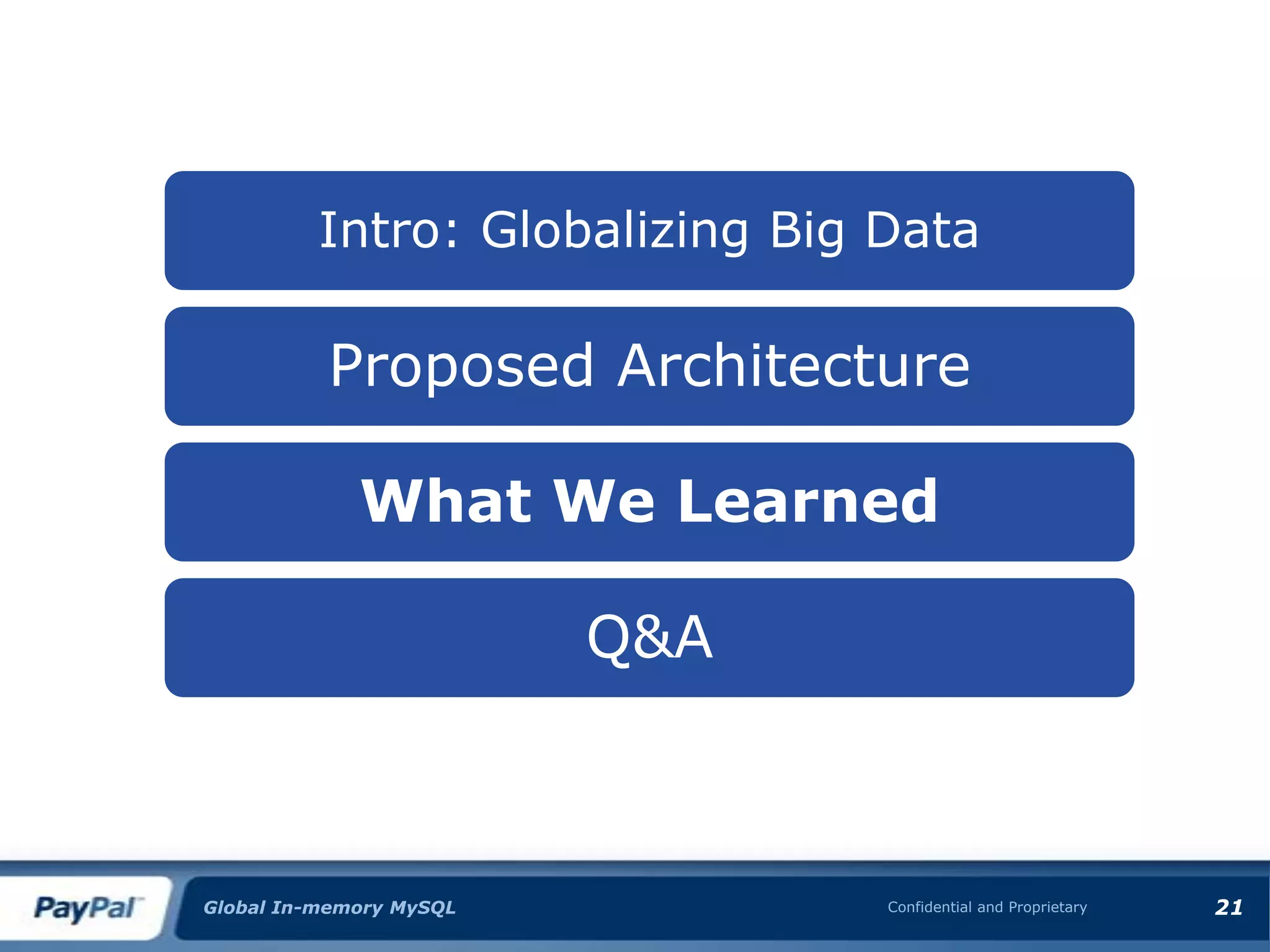 Intro: Globalizing Big Data

Proposed Architecture

What We Learned

Q&A

PayPal

Global In-memory MySQL

Confidential and Proprietary

21